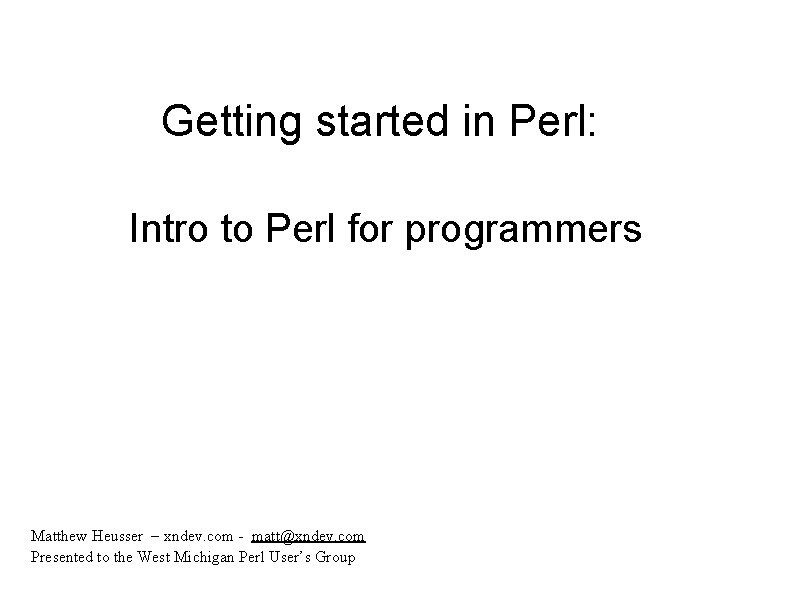 Getting started in Perl:

Intro to Perl for programmers

Matthew Heusser – xndev.com - matt@xndev.com
Presented to the West Michigan Perl User's Group